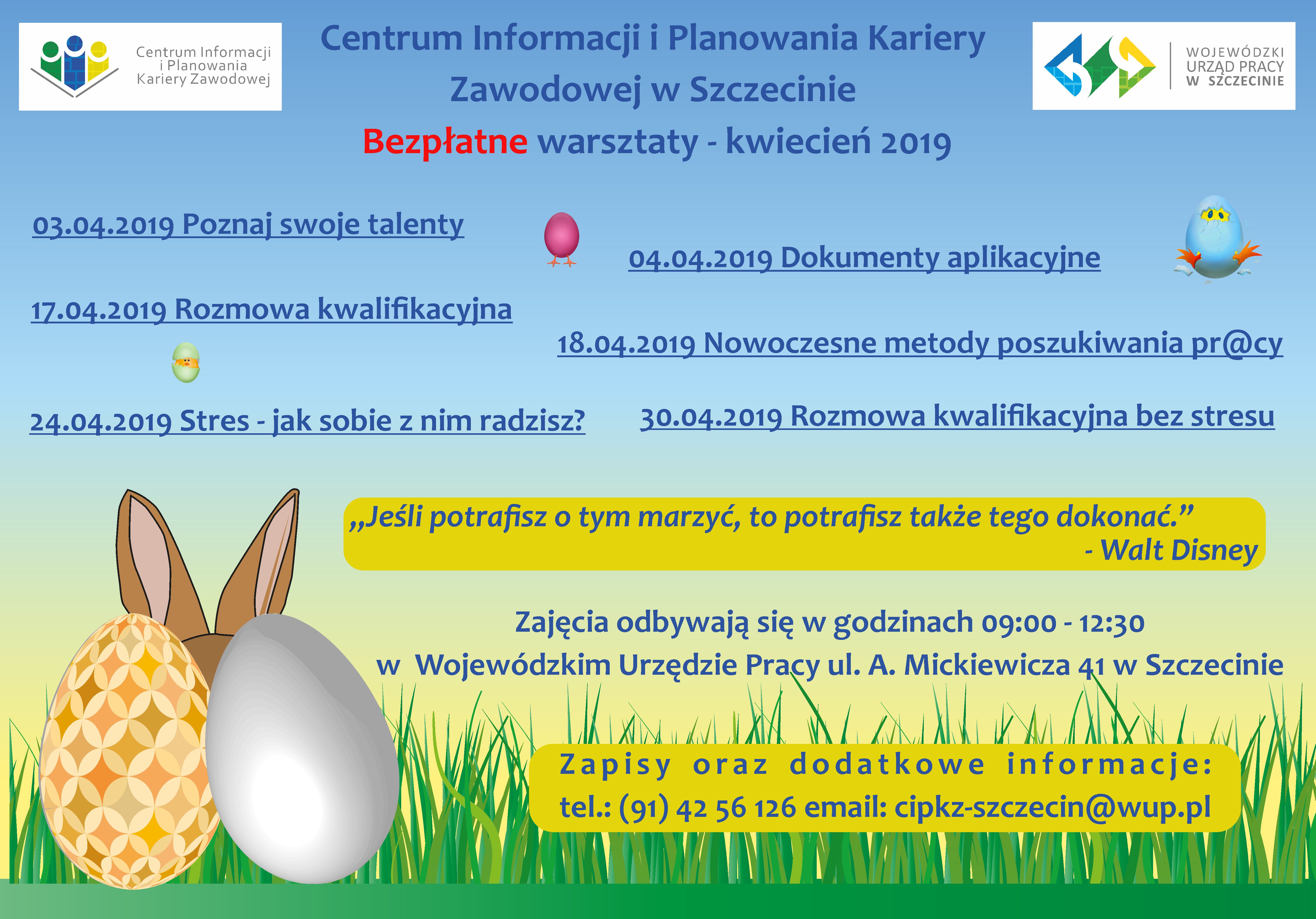 Centrum Informacji i Planowania Kariery Zawodowej

Centrum Informacji i Planowania Kariery Zawodowej w Szczecinie

WOJEWÓDZKI URZĄD PRACY W SZCZECINIE

Bezpłatne warsztaty - kwiecień 2019

03.04.2019 Poznaj swoje talenty

04.04.2019 Dokumenty aplikacyjne

17.04.2019 Rozmowa kwalifikacyjna

18.04.2019 Nowoczesne metody poszukiwania pr@cy

24.04.2019 Stres - jak sobie z nim radzisz?

30.04.2019 Rozmowa kwalifikacyjna bez stresu

„Jeśli potrafisz o tym marzyć, to potrafisz także tego dokonać.” - Walt Disney

Zajęcia odbywają się w godzinach 09:00 - 12:30 w Wojewódzkim Urzędzie Pracy ul. A. Mickiewicza 41 w Szczecinie

Zapisy oraz dodatkowe informacje: tel.: (91) 42 56 126 email: cipkz-szczecin@wup.pl